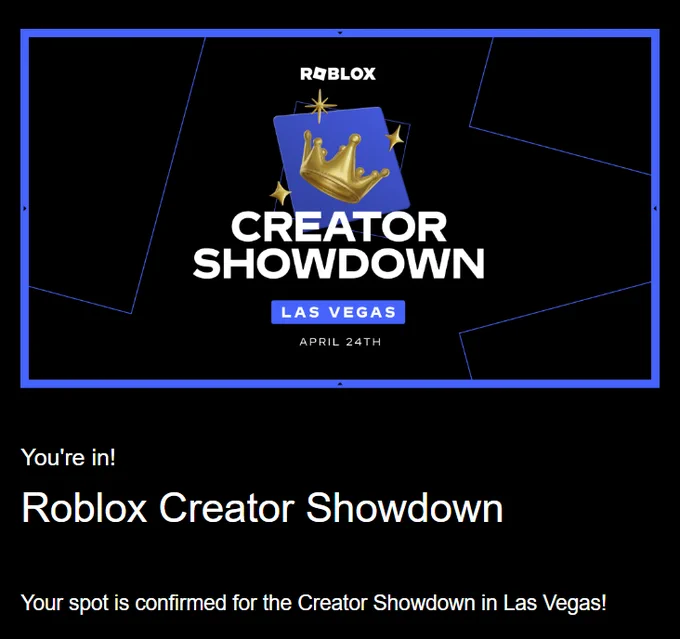 ROBLOX

CREATOR SHOWDOWN

LAS VEGAS

APRIL 24TH

You're in!

Roblox Creator Showdown

Your spot is confirmed for the Creator Showdown in Las Vegas!